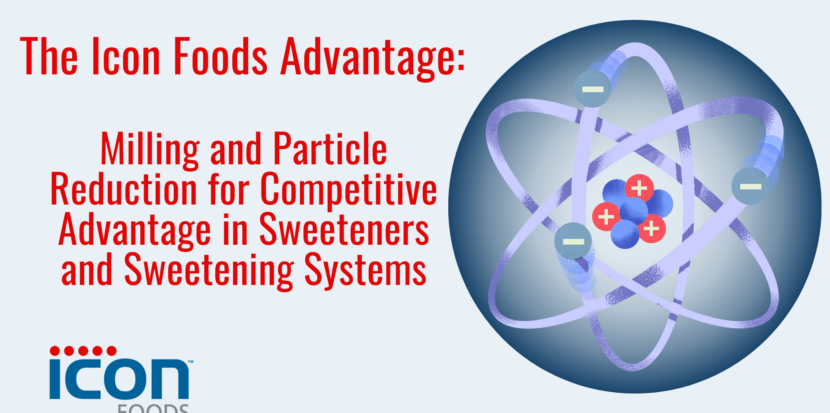 The Icon Foods Advantage:

Milling and Particle Reduction for Competitive Advantage in Sweeteners and Sweetening Systems

icon™
FOODS